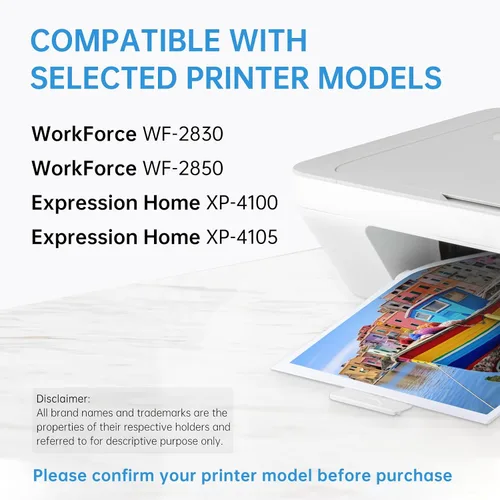 COMPATIBLE WITH SELECTED PRINTER MODELS

WorkForce WF-2830

WorkForce WF-2850

Expression Home XP-4100

Expression Home XP-4105

Disclaimer:
All brand names and trademarks are the properties of their respective holders and referred to for descriptive purpose only.

Please confirm your printer model before purchase